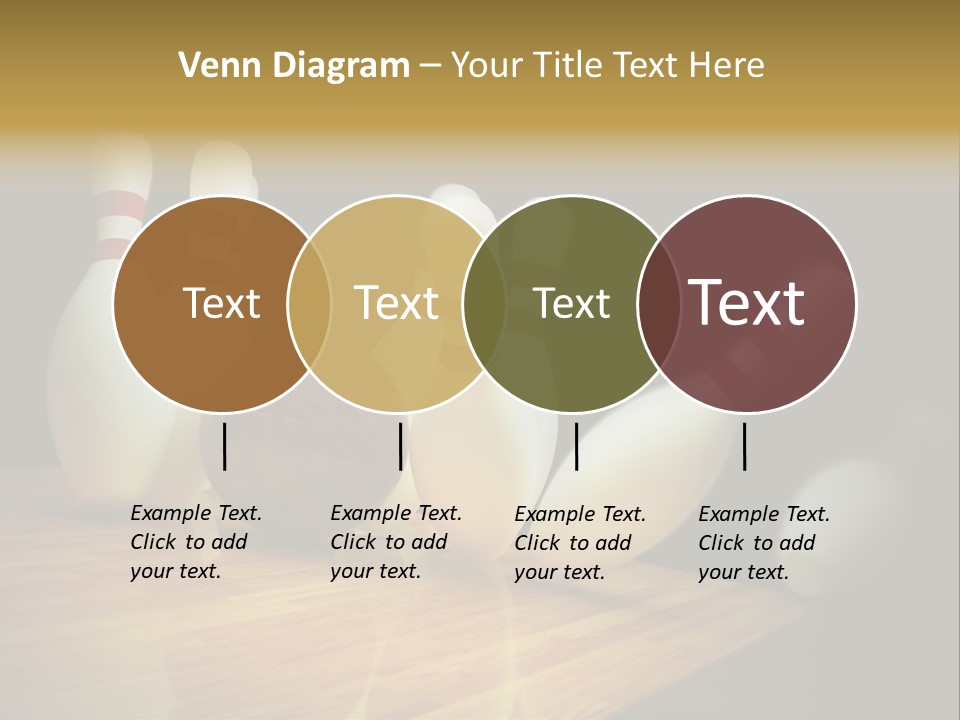 Venn Diagram – Your Title Text Here

Text

Text

Text

Text

Example Text. Click to add your text.

Example Text. Click to add your text.

Example Text. Click to add your text.

Example Text. Click to add your text.